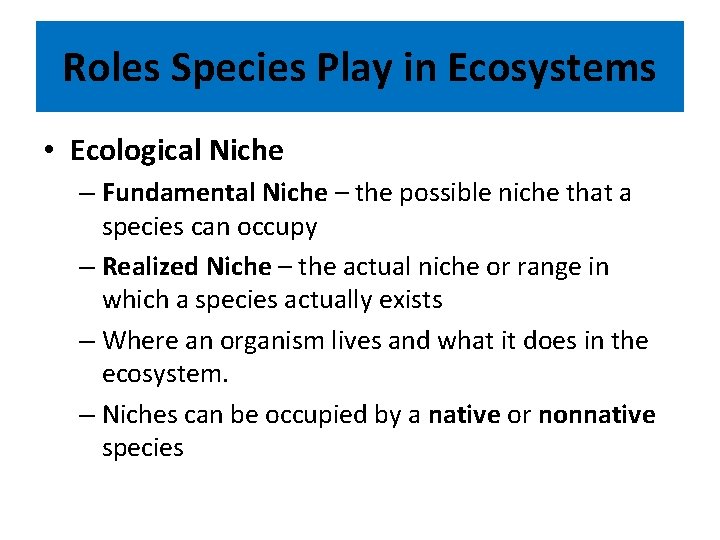 Roles Species Play in Ecosystems

• Ecological Niche

– Fundamental Niche – the possible niche that a species can occupy

– Realized Niche – the actual niche or range in which a species actually exists

– Where an organism lives and what it does in the ecosystem.

– Niches can be occupied by a native or nonnative species